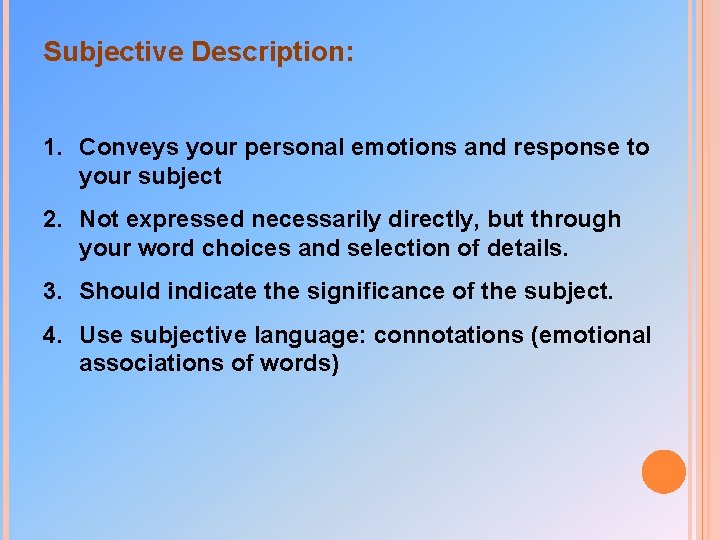 Subjective Description:

1. Conveys your personal emotions and response to your subject

2. Not expressed necessarily directly, but through your word choices and selection of details.

3. Should indicate the significance of the subject.

4. Use subjective language: connotations (emotional associations of words)